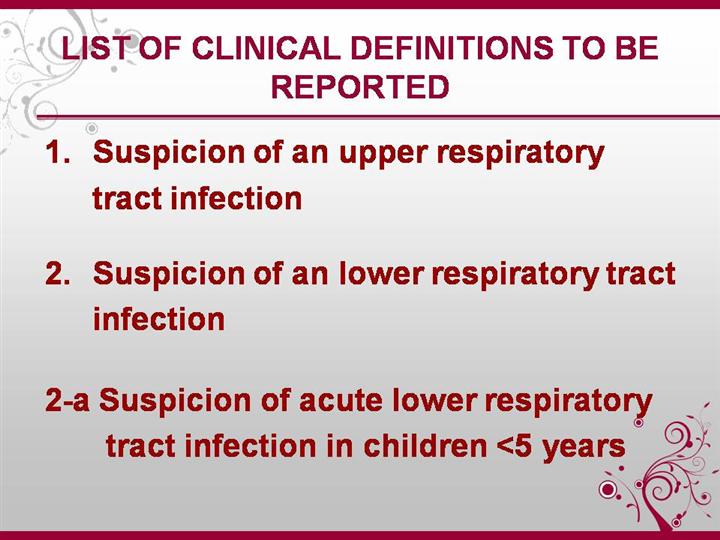 LIST OF CLINICAL DEFINITIONS TO BE REPORTED

1. Suspicion of an upper respiratory tract infection

2. Suspicion of an lower respiratory tract infection

2-a Suspicion of acute lower respiratory tract infection in children <5 years